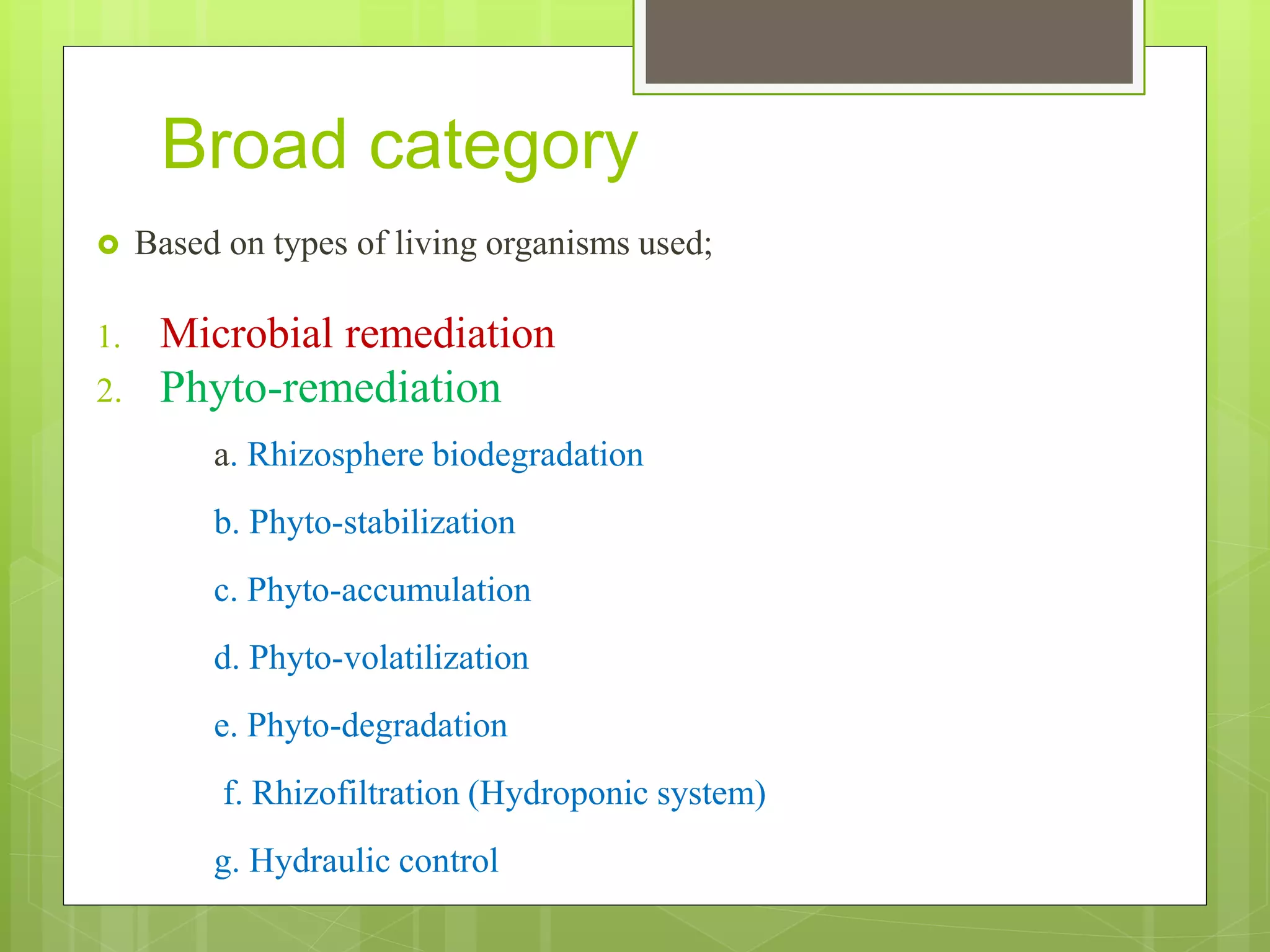 Broad category

Based on types of living organisms used;

1. Microbial remediation
2. Phyto-remediation

a. Rhizosphere biodegradation

b. Phyto-stabilization

c. Phyto-accumulation

d. Phyto-volatilization

e. Phyto-degradation

f. Rhizofiltration (Hydroponic system)

g. Hydraulic control